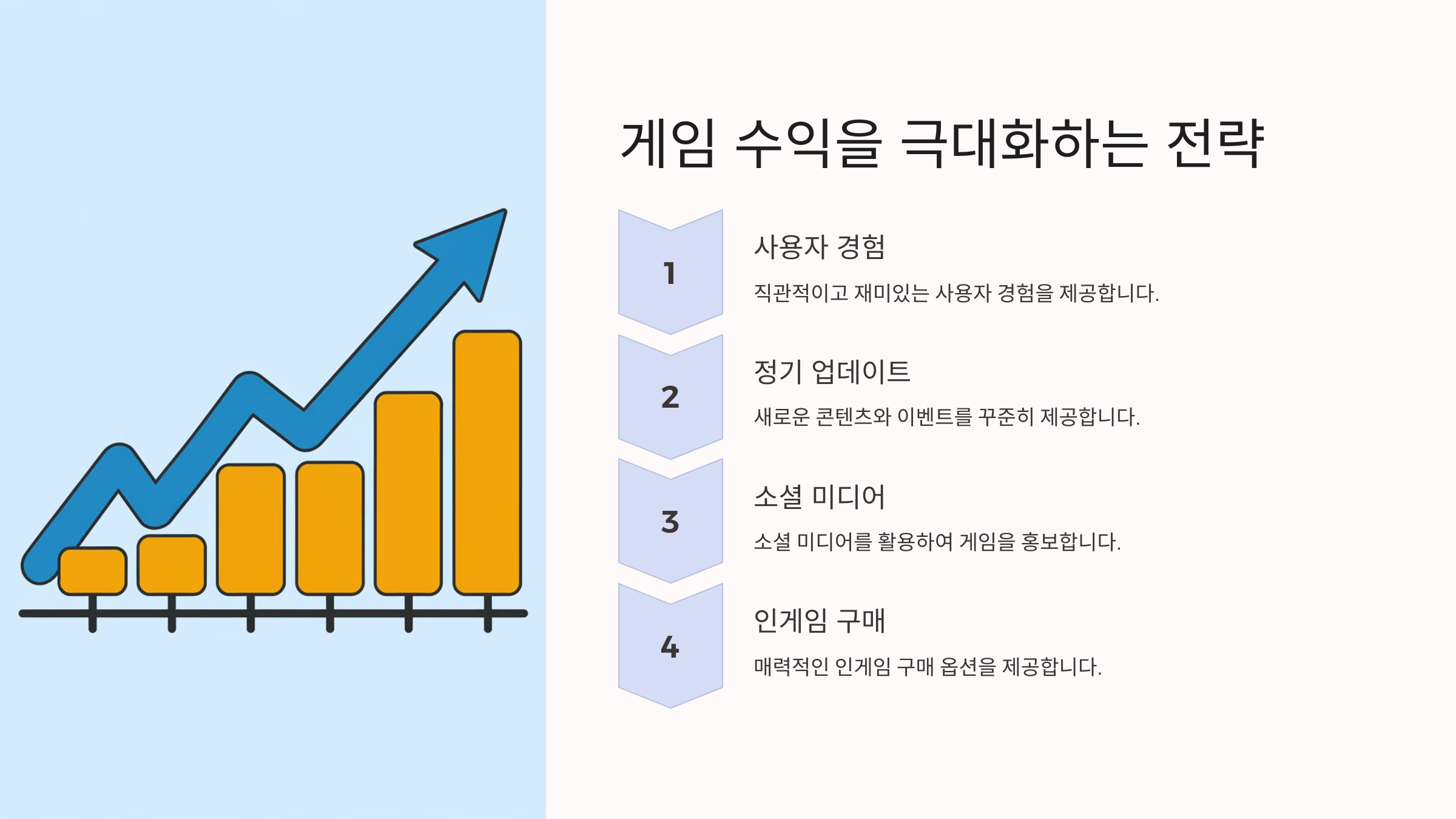 게임 수익을 극대화하는 전략

1

사용자 경험

직관적이고 재미있는 사용자 경험을 제공합니다.

2

정기 업데이트

새로운 콘텐츠와 이벤트를 꾸준히 제공합니다.

3

소셜 미디어

소셜 미디어를 활용하여 게임을 홍보합니다.

4

인게임 구매

매력적인 인게임 구매 옵션을 제공합니다.